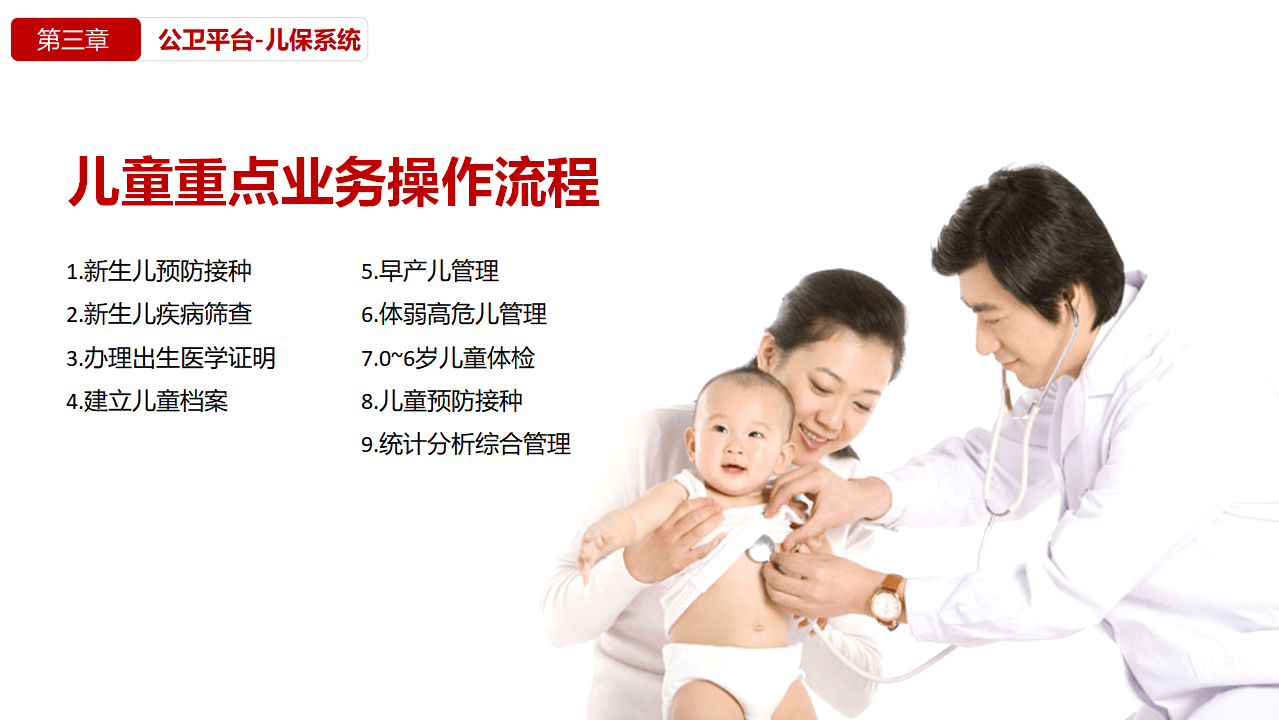 第三章 公卫平台-儿保系统

儿童重点业务操作流程

1.新生儿预防接种
2.新生儿疾病筛查
3.办理出生医学证明
4.建立儿童档案

5.早产儿管理
6.体弱高危儿管理
7.0~6岁儿童体检
8.儿童预防接种
9.统计分析综合管理